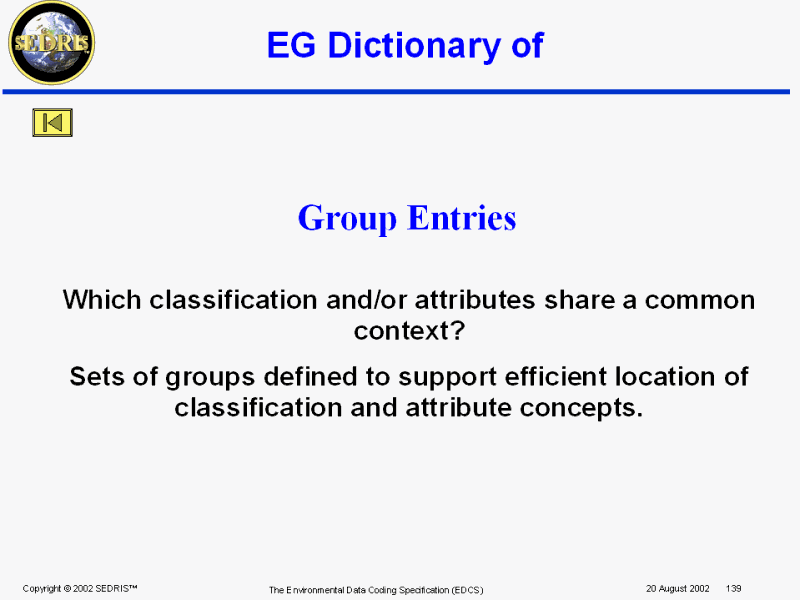 SEDRIS

EG Dictionary of

Group Entries

Which classification and/or attributes share a common context?

Sets of groups defined to support efficient location of classification and attribute concepts.

Copyright © 2002 SEDRIS™

The Environmental Data Coding Specification (EDCS)

20 August 2002 139